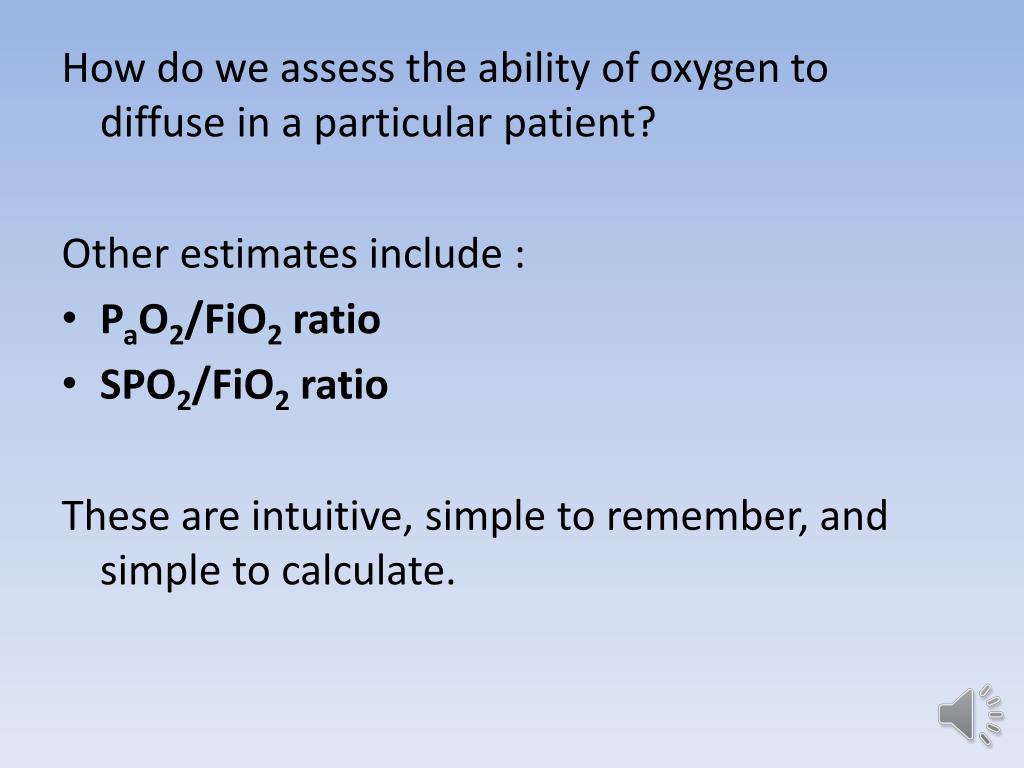 How do we assess the ability of oxygen to diffuse in a particular patient?

Other estimates include :

• $P_aO_2/FiO_2$ ratio
• $SPO_2/FiO_2$ ratio

These are intuitive, simple to remember, and simple to calculate.